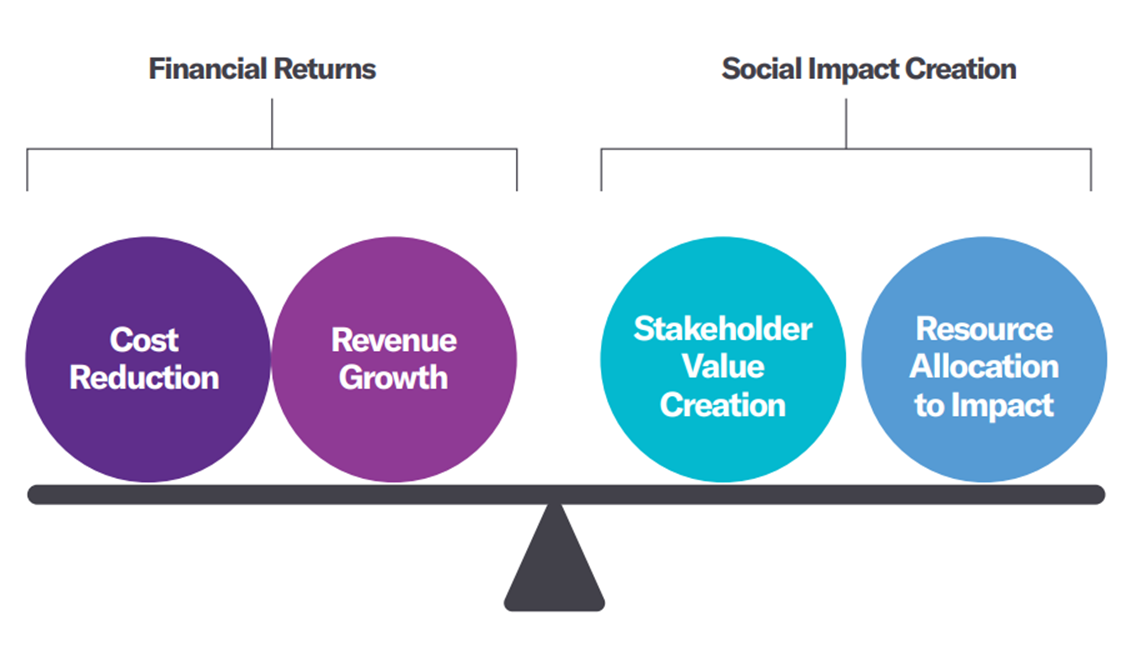 Financial Returns

Social Impact Creation

Cost Reduction

Revenue Growth

Stakeholder Value Creation

Resource Allocation to Impact